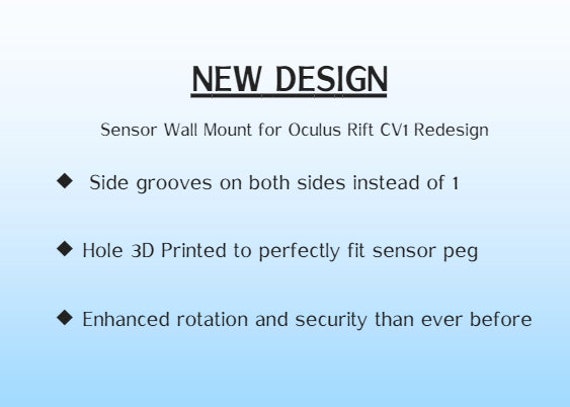 NEW DESIGN

Sensor Wall Mount for Oculus Rift CV1 Redesign

◆ Side grooves on both sides instead of 1

◆ Hole 3D Printed to perfectly fit sensor peg

◆ Enhanced rotation and security than ever before